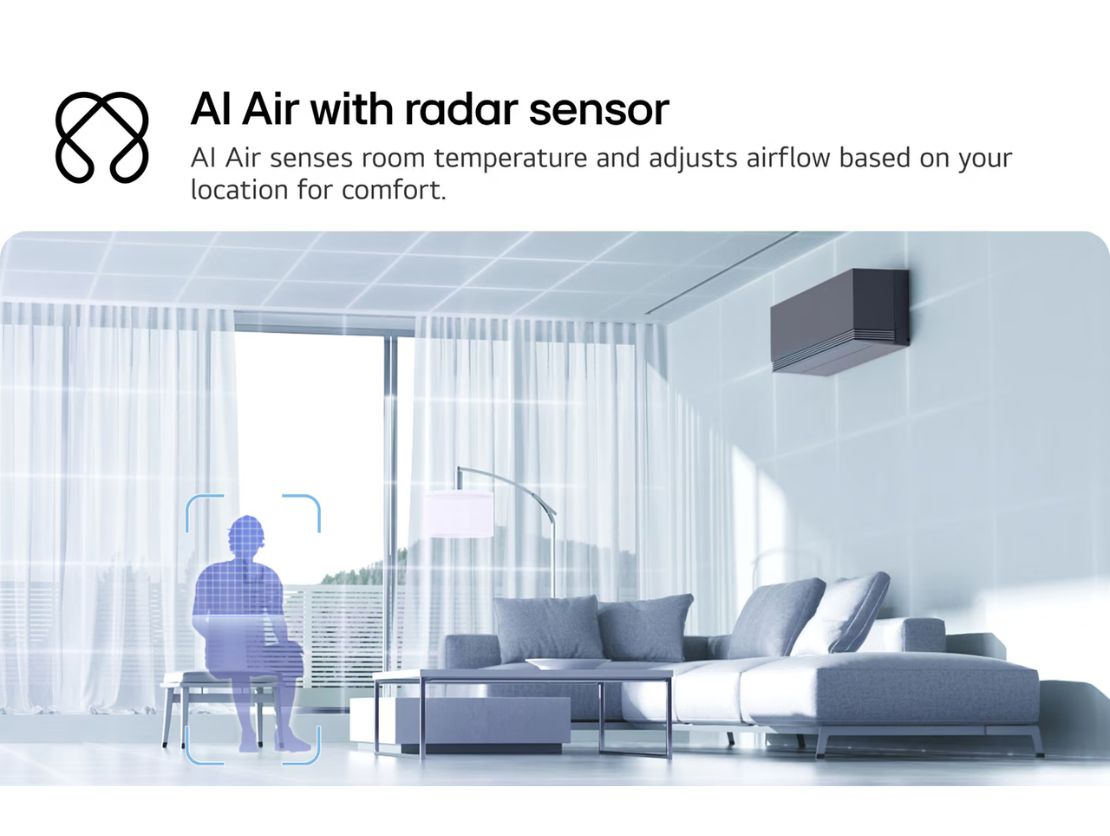 AI Air with radar sensor

AI Air senses room temperature and adjusts airflow based on your location for comfort.